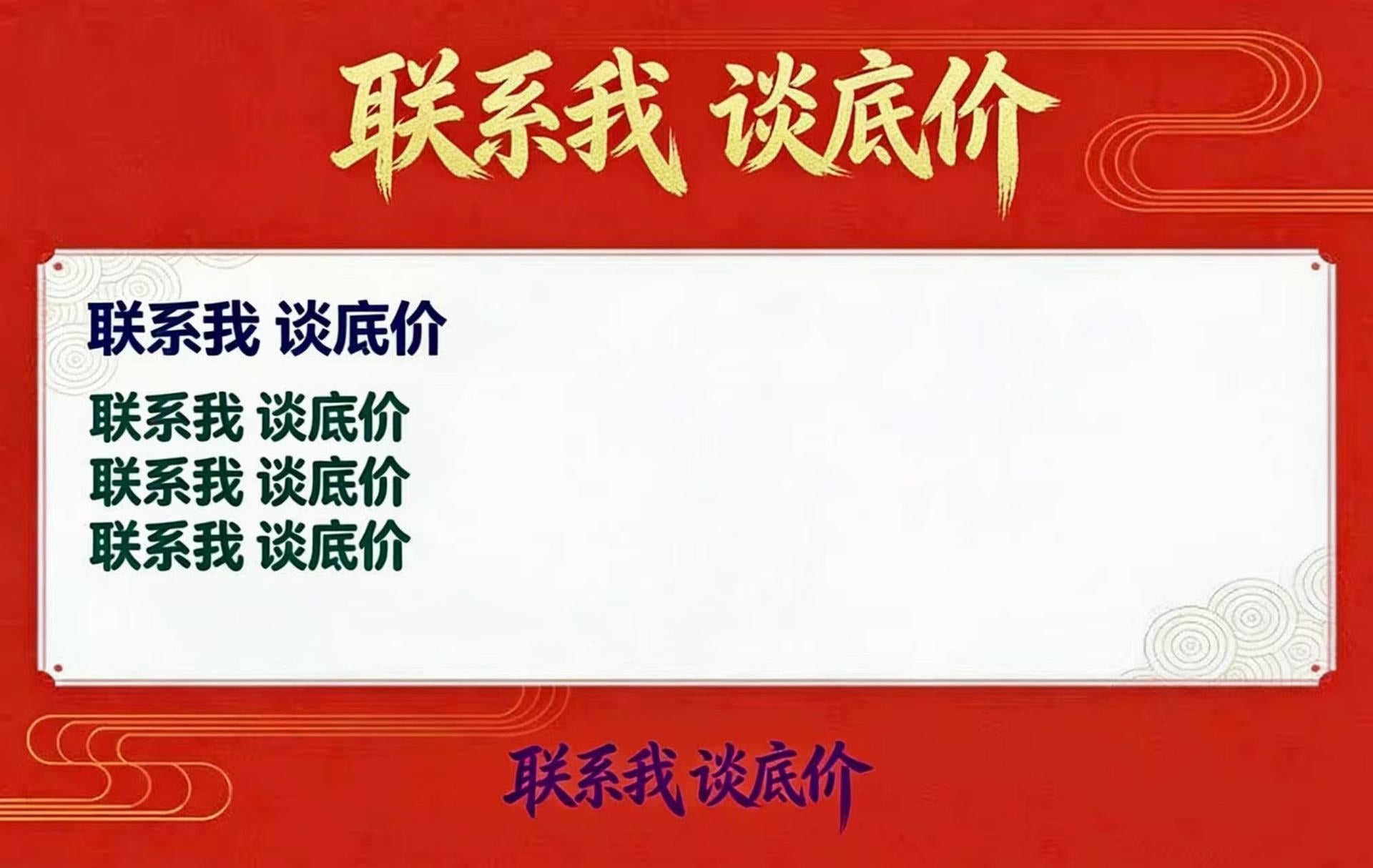 联系我 谈底价

联系我 谈底价

联系我 谈底价
联系我 谈底价
联系我 谈底价

联系我 谈底价